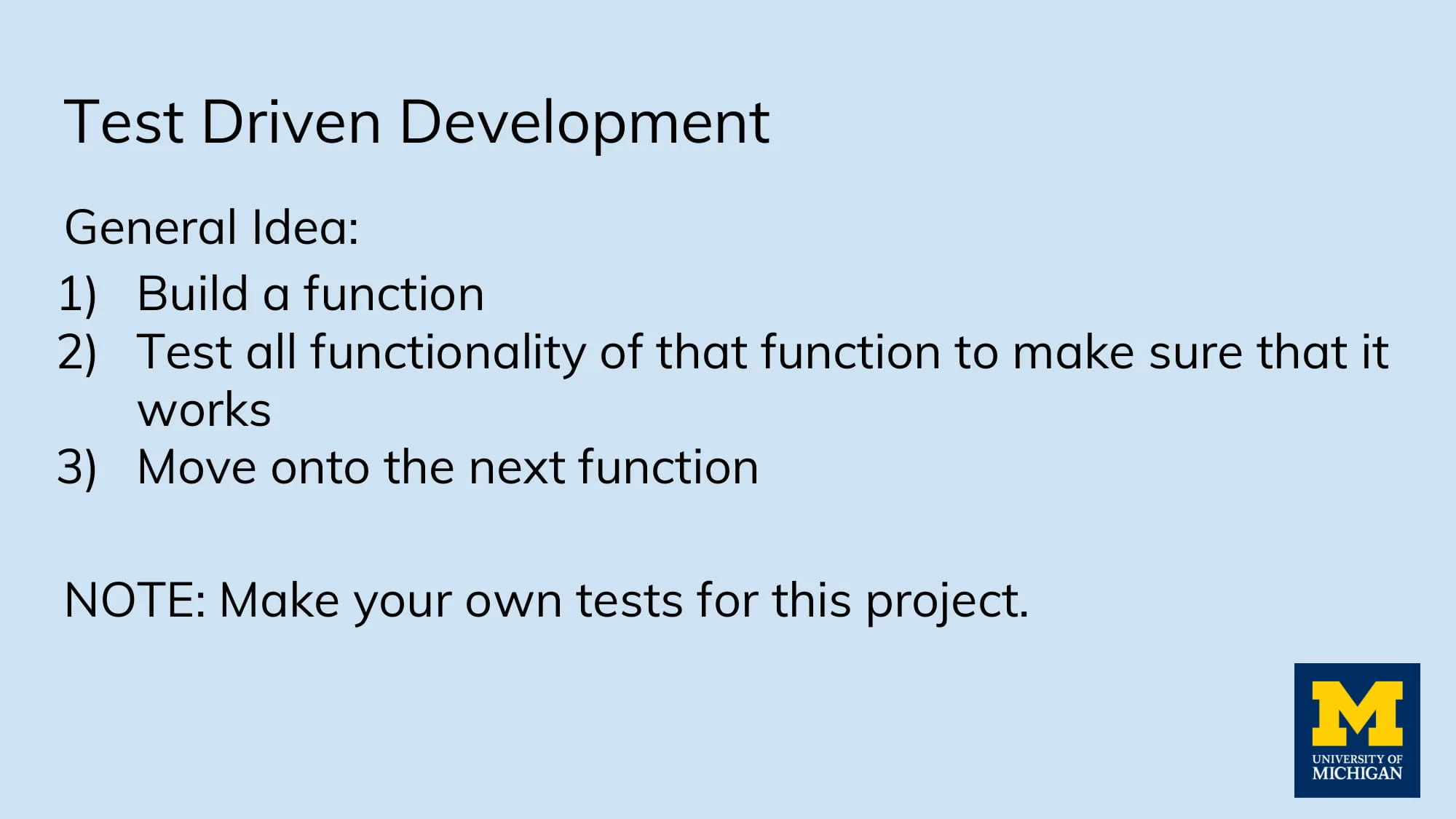 Test Driven Development

General Idea:
1) Build a function
2) Test all functionality of that function to make sure that it works
3) Move onto the next function

NOTE: Make your own tests for this project.

M
UNIVERSITY OF
MICHIGAN